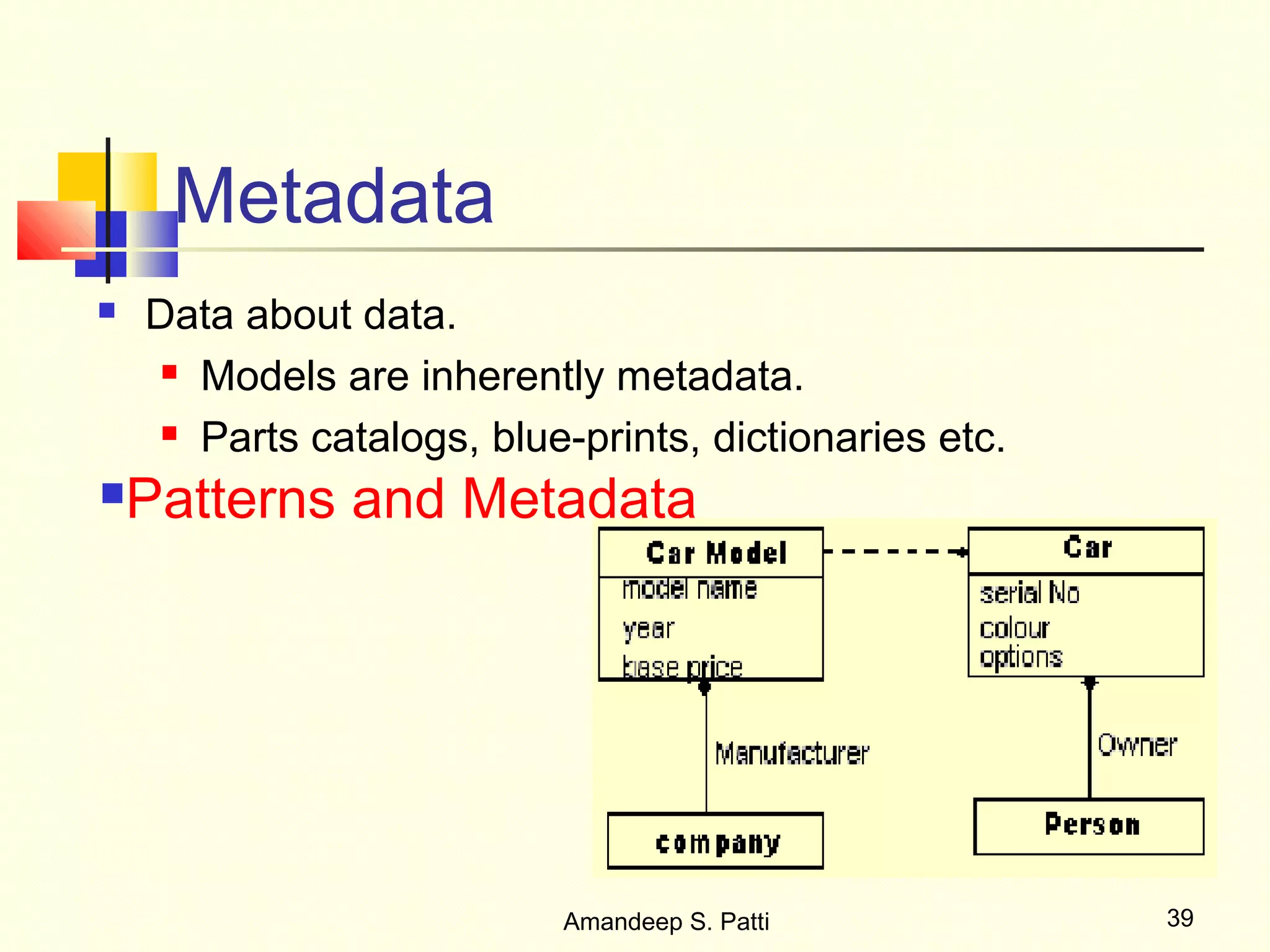 Metadata

Data about data.

Models are inherently metadata.

Parts catalogs, blue-prints, dictionaries etc.

Patterns and Metadata

Car Model
model name
year
base price

Car
serial No
colour
options

Manufacturer

Owner

company

Person

Amandeep S. Patti

39